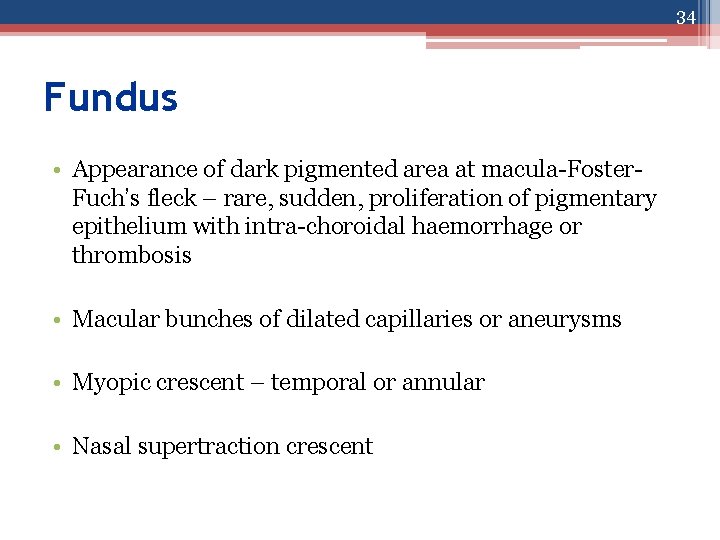 34

Fundus

• Appearance of dark pigmented area at macula-Foster-Fuch's fleck – rare, sudden, proliferation of pigmentary epithelium with intra-choroidal haemorrhage or thrombosis

• Macular bunches of dilated capillaries or aneurysms

• Myopic crescent – temporal or annular

• Nasal supertraction crescent